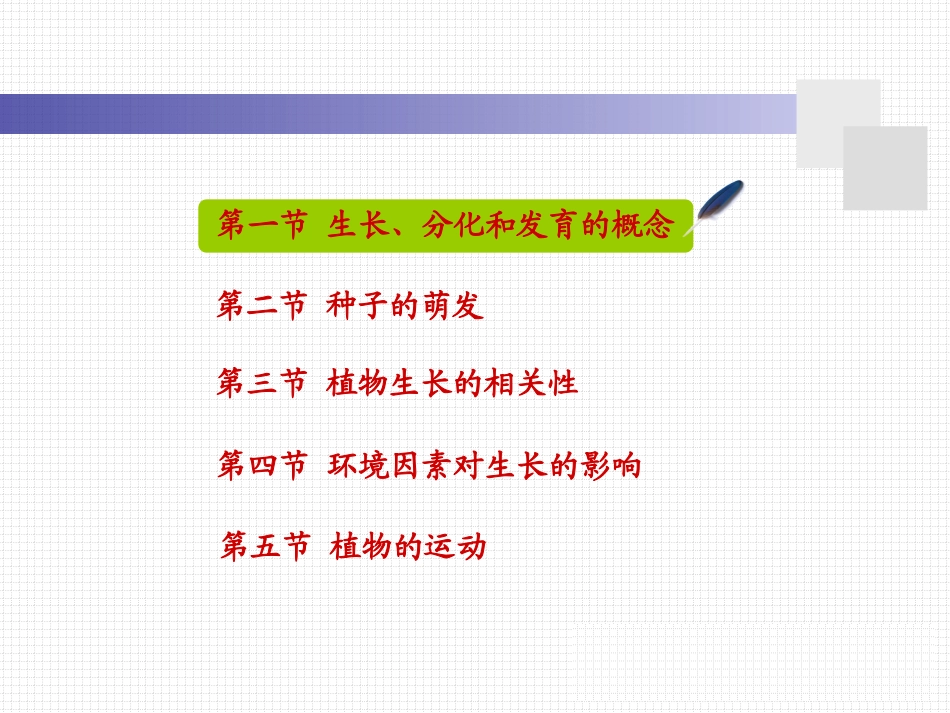 第一节 生长、分化和发育的概念

第二节 种子的萌发

第三节 植物生长的相关性

第四节 环境因素对生长的影响

第五节 植物的运动